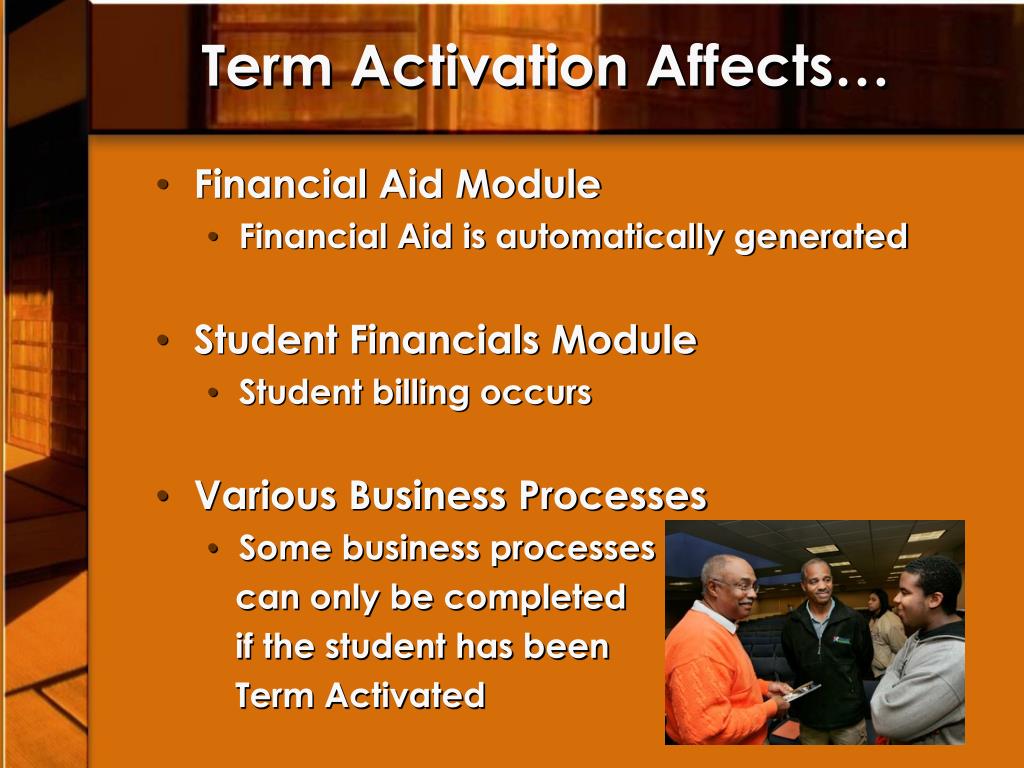 Term Activation Affects…

• Financial Aid Module
  • Financial Aid is automatically generated

• Student Financials Module
  • Student billing occurs

• Various Business Processes
  • Some business processes can only be completed if the student has been Term Activated